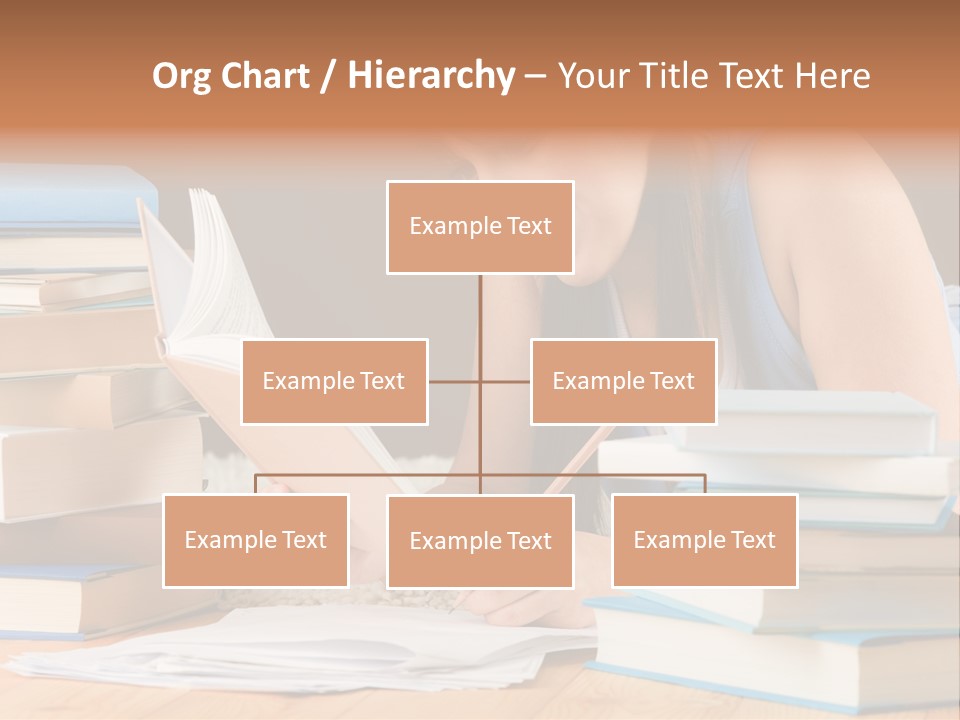 Org Chart / Hierarchy – Your Title Text Here

Example Text

Example Text

Example Text

Example Text

Example Text

Example Text